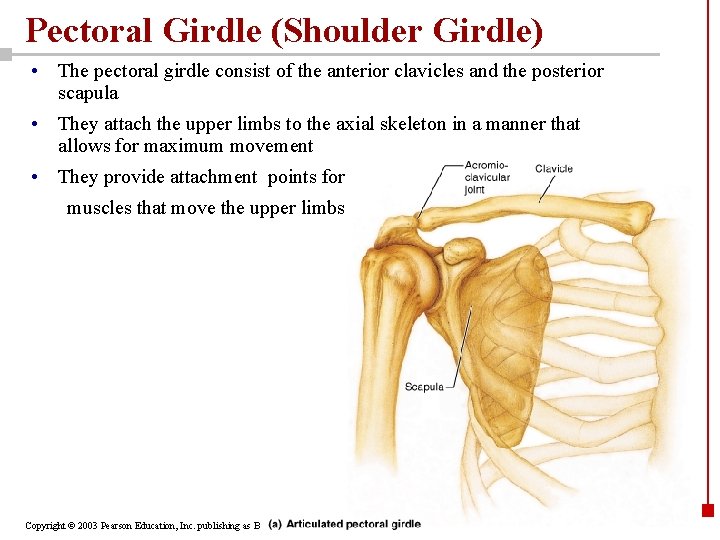 Pectoral Girdle (Shoulder Girdle)

• The pectoral girdle consist of the anterior clavicles and the posterior scapula

• They attach the upper limbs to the axial skeleton in a manner that allows for maximum movement

• They provide attachment points for muscles that move the upper limbs

Acromio-clavicular joint

Clavicle

Scapula

Copyright © 2003 Pearson Education, Inc. publishing as B

(a) Articulated pectoral girdle